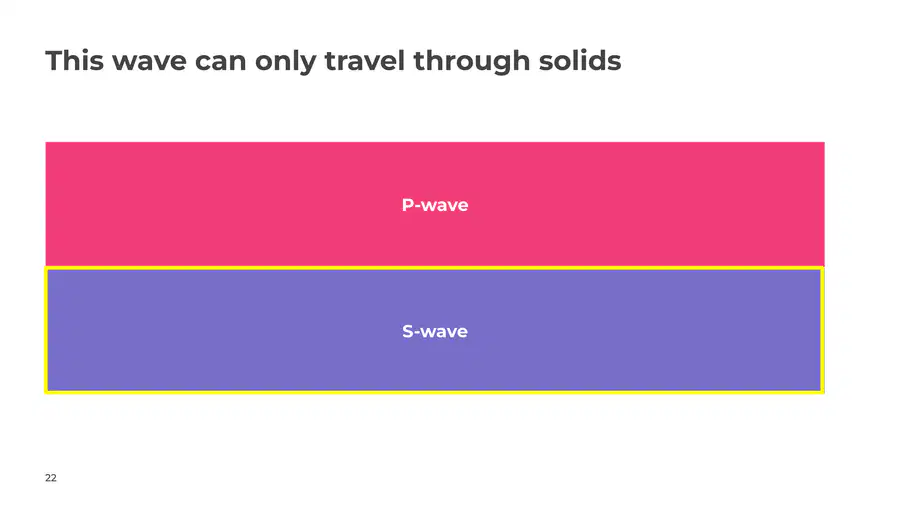 This wave can only travel through solids

P-wave

S-wave

22